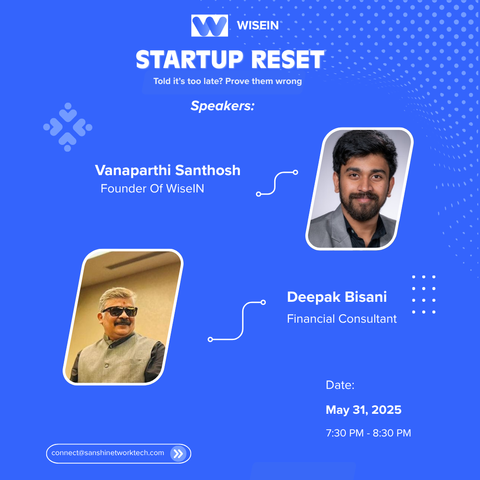 WISEIN

STARTUP RESET

Told it's too late? Prove them wrong

Speakers:

Vanaparthi Santhosh
Founder Of WiseIN

Deepak Bisani
Financial Consultant

Date:
May 31, 2025
7:30 PM - 8:30 PM

connect@sanshinetworktech.com